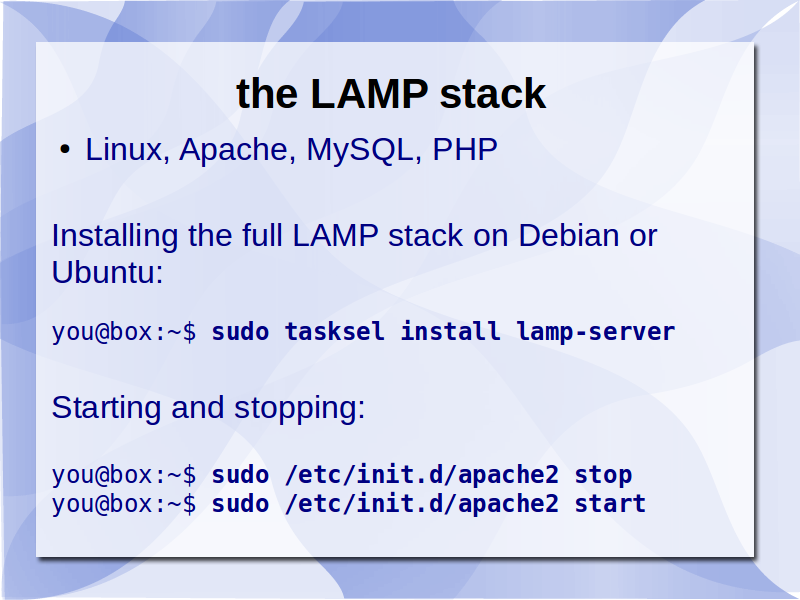 the LAMP stack

• Linux, Apache, MySQL, PHP

Installing the full LAMP stack on Debian or Ubuntu:

you@box:~$ sudo tasksel install lamp-server

Starting and stopping:

you@box:~$ sudo /etc/init.d/apache2 stop
you@box:~$ sudo /etc/init.d/apache2 start